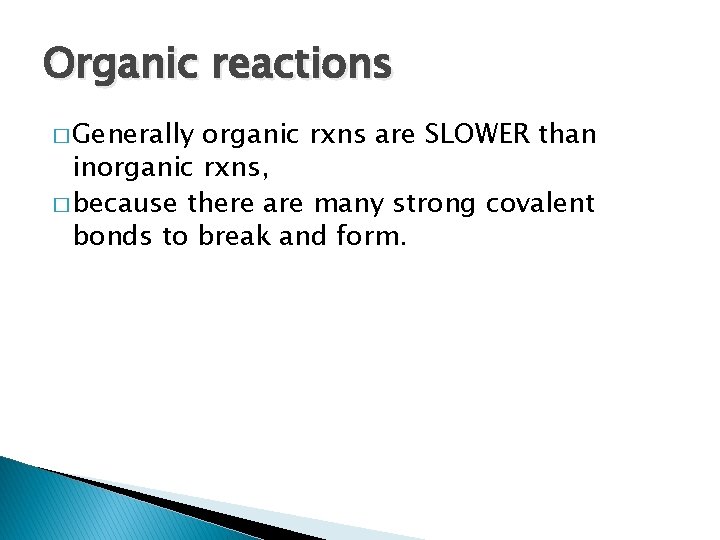 Organic reactions

□ Generally organic rxns are SLOWER than inorganic rxns,

□ because there are many strong covalent bonds to break and form.